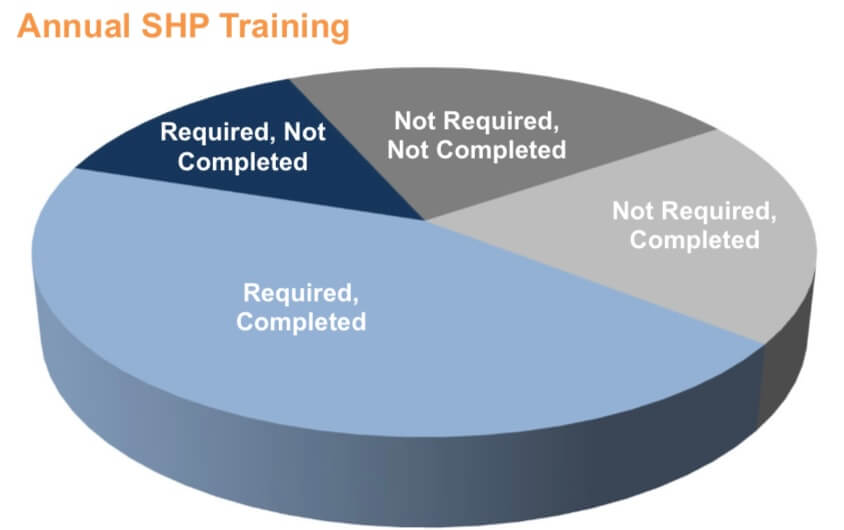 Annual SHP Training

Required, Not Completed

Not Required, Not Completed

Not Required, Completed

Required, Completed